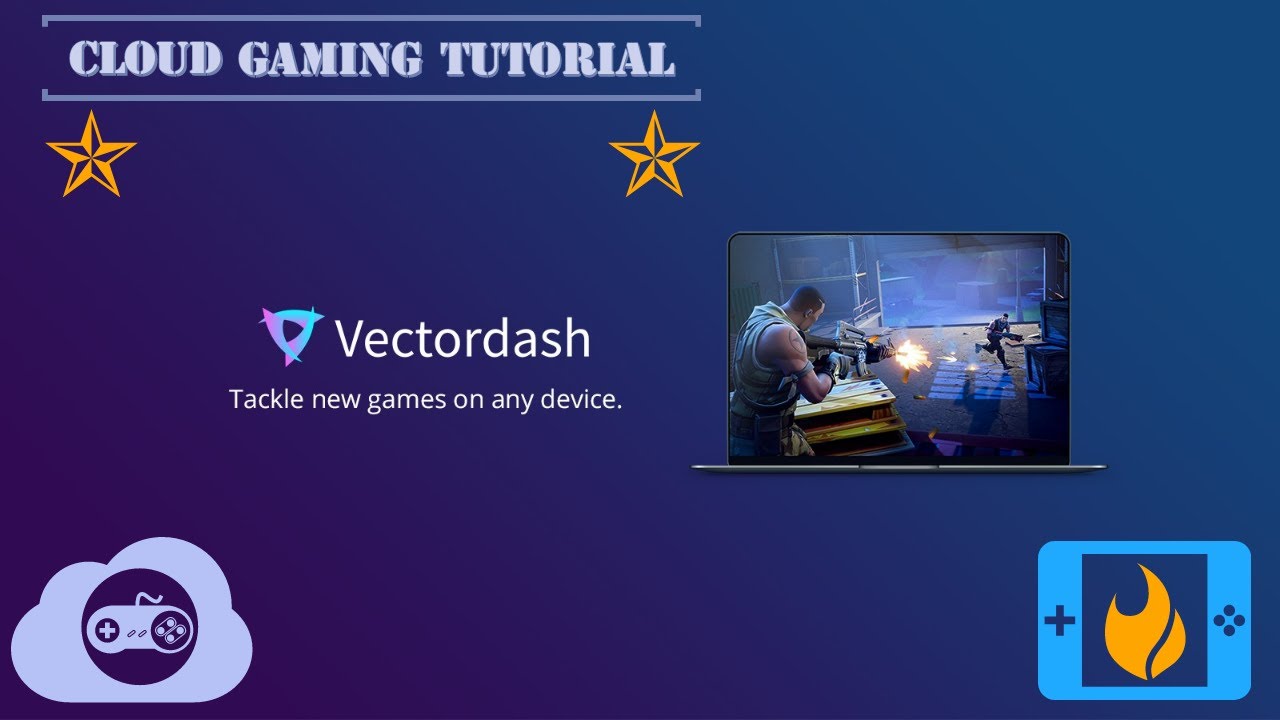 CLOUD GAMING TUTORIAL

Vectordash

Tackle new games on any device.